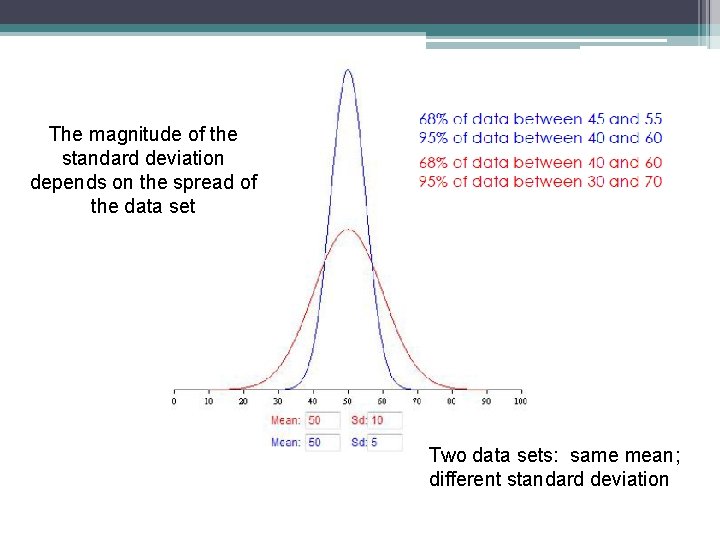 The magnitude of the standard deviation depends on the spread of the data set

68% of data between 45 and 55
95% of data between 40 and 60

68% of data between 40 and 60
95% of data between 30 and 70

0 10 20 30 40 50 60 70 80 90 100

Mean: 50 Sd: 10

Mean: 50 Sd: 5

Two data sets: same mean; different standard deviation